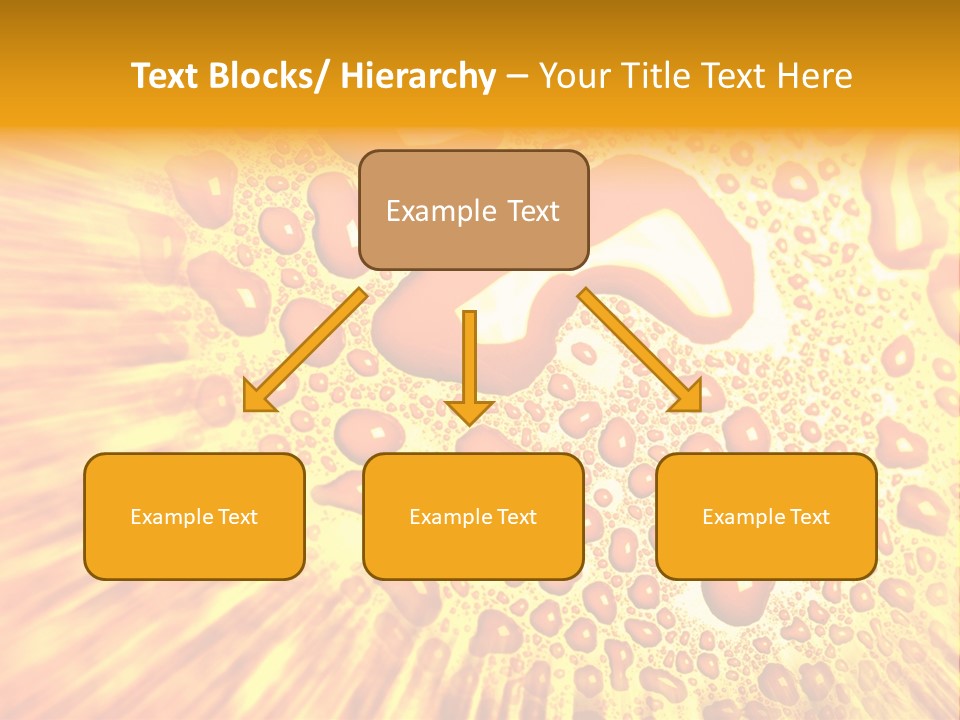 Text Blocks/ Hierarchy – Your Title Text Here

Example Text

Example Text

Example Text

Example Text